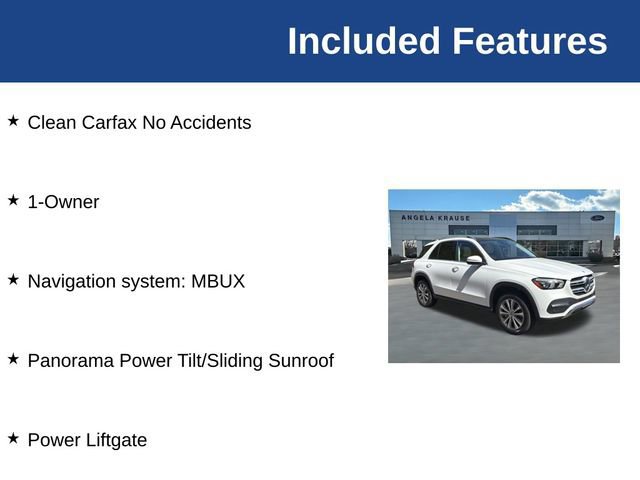 Included Features

★ Clean Carfax No Accidents

★ 1-Owner

★ Navigation system: MBUX

★ Panorama Power Tilt/Sliding Sunroof

★ Power Liftgate

ANGELA KRAUSE

Ford